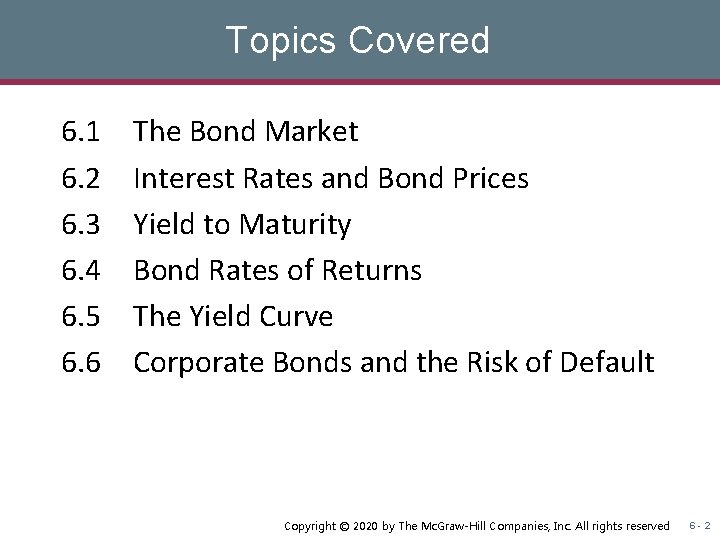 Topics Covered

6.1 The Bond Market

6.2 Interest Rates and Bond Prices

6.3 Yield to Maturity

6.4 Bond Rates of Returns

6.5 The Yield Curve

6.6 Corporate Bonds and the Risk of Default

Copyright © 2020 by The McGraw-Hill Companies, Inc. All rights reserved 6 - 2